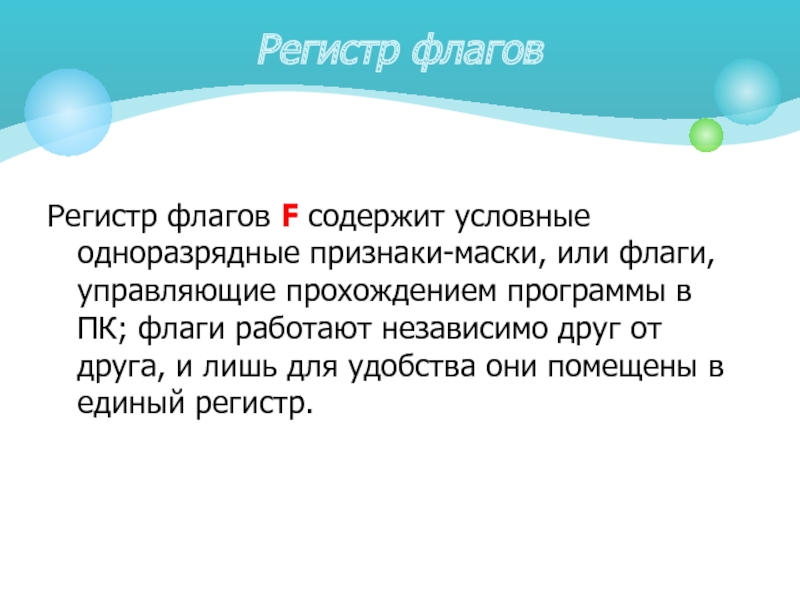 Регистр флагов

Регистр флагов F содержит условные одноразрядные признаки-маски, или флаги, управляющие прохождением программы в ПК; флаги работают независимо друг от друга, и лишь для удобства они помещены в единый регистр.